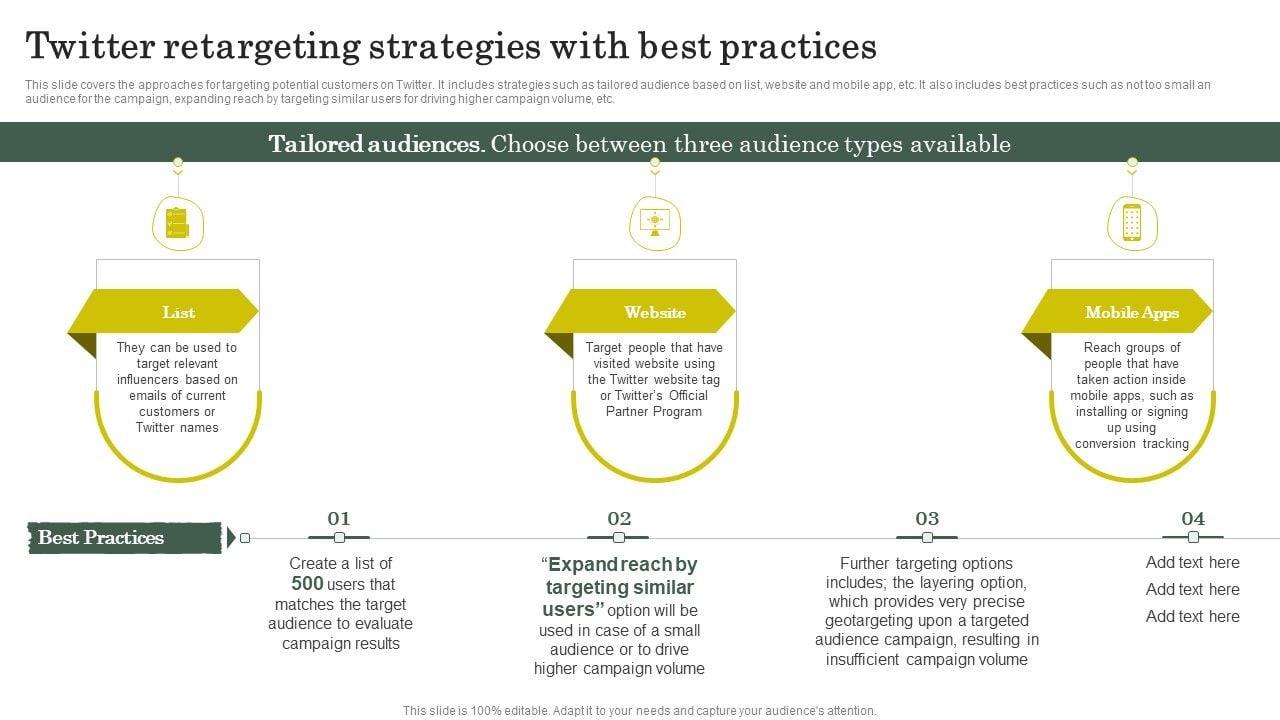 Twitter retargeting strategies with best practices

This slide covers the approaches for targeting potential customers on Twitter. It includes strategies such as tailored audience based on list, website and mobile app, etc. It also includes best practices such as not too small an audience for the campaign, expanding reach by targeting similar users for driving higher campaign volume, etc.

Tailored audiences. Choose between three audience types available

List

They can be used to target relevant influencers based on emails of current customers or Twitter names

Website

Target people that have visited website using the Twitter website tag or Twitter's Official Partner Program

Mobile Apps

Reach groups of people that have taken action inside mobile apps, such as installing or signing up using conversion tracking

Best Practices

01

Create a list of 500 users that matches the target audience to evaluate campaign results

02

"Expand reach by targeting similar users" option will be used in case of a small audience or to drive higher campaign volume

03

Further targeting options includes; the layering option, which provides very precise geotargeting upon a targeted audience campaign, resulting in insufficient campaign volume

04

Add text here
Add text here
Add text here

This slide is 100% editable. Adapt it to your needs and capture your audience's attention.